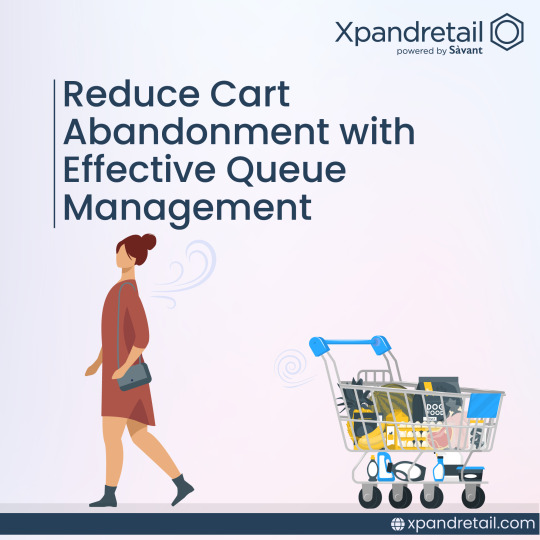 Xpandretail
powered by Sàvant

Reduce Cart Abandonment with Effective Queue Management

DOG FOOD

xpandretail.com